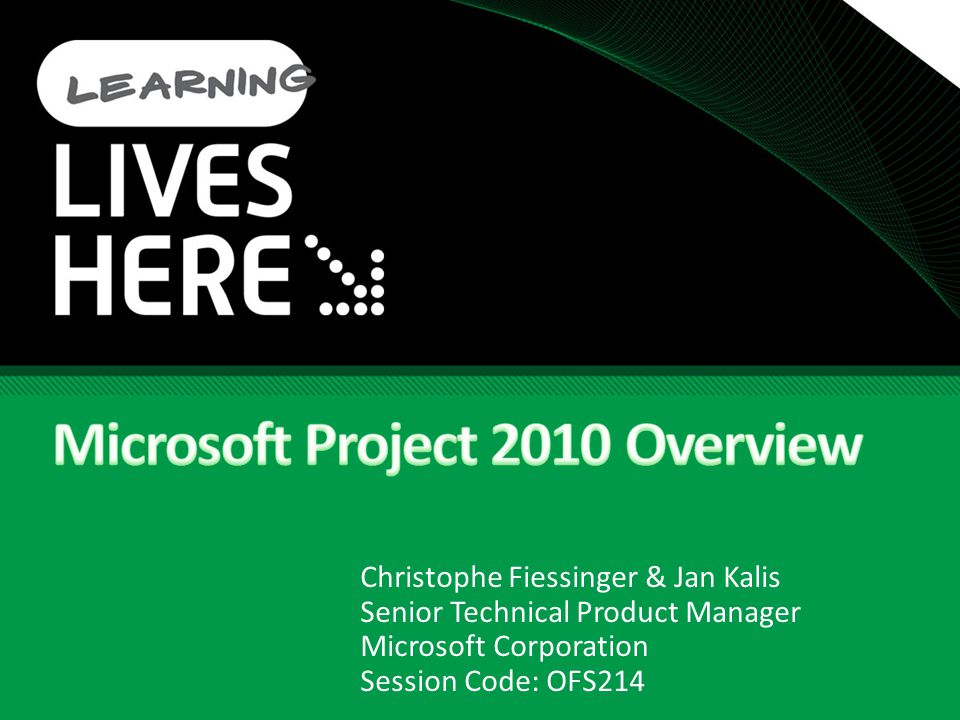 LEARNING
LIVES
HERE

Microsoft Project 2010 Overview

Christophe Fiessinger & Jan Kalis
Senior Technical Product Manager
Microsoft Corporation
Session Code: OFS214